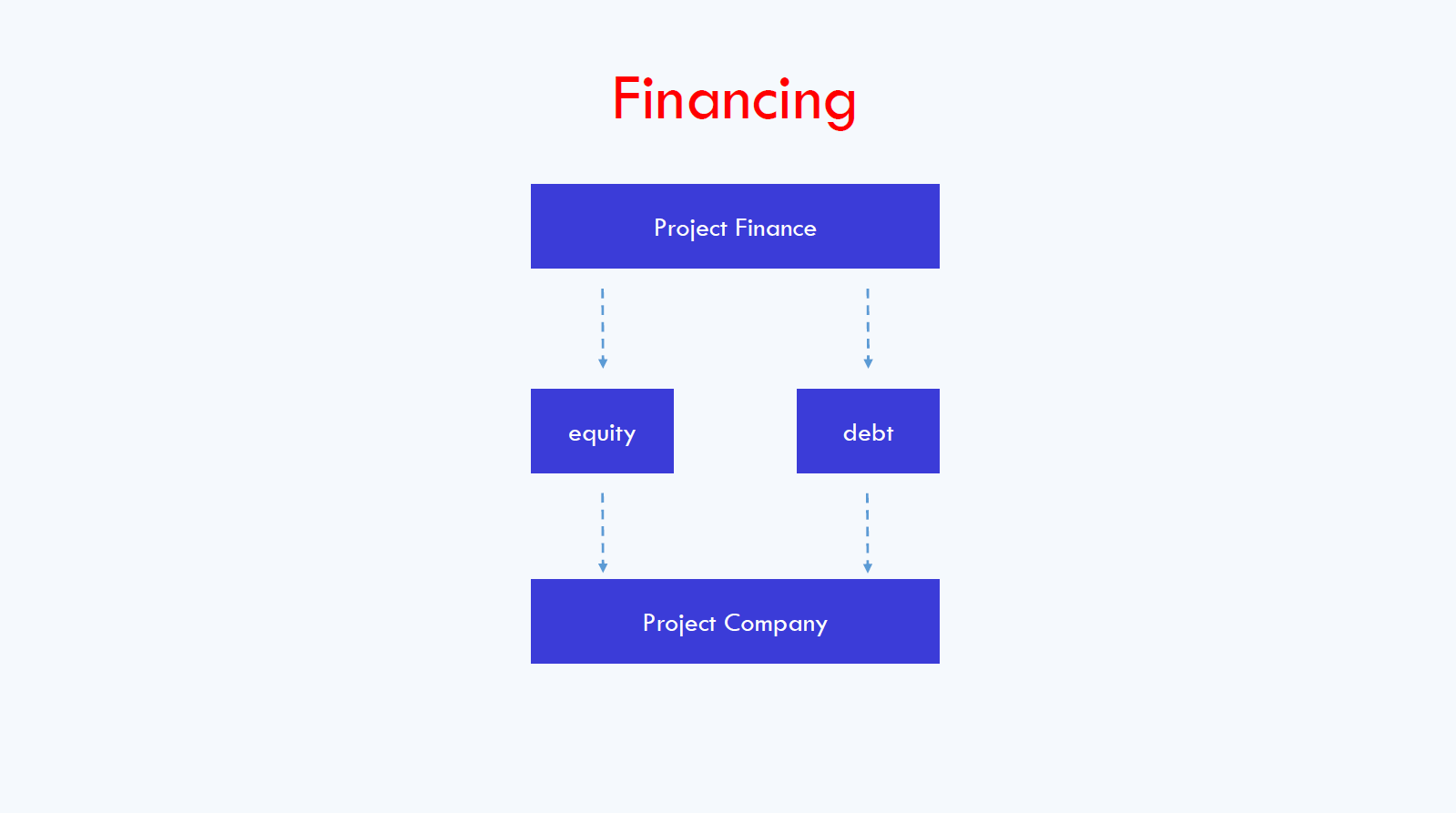 Financing

Project Finance

equity

debt

Project Company